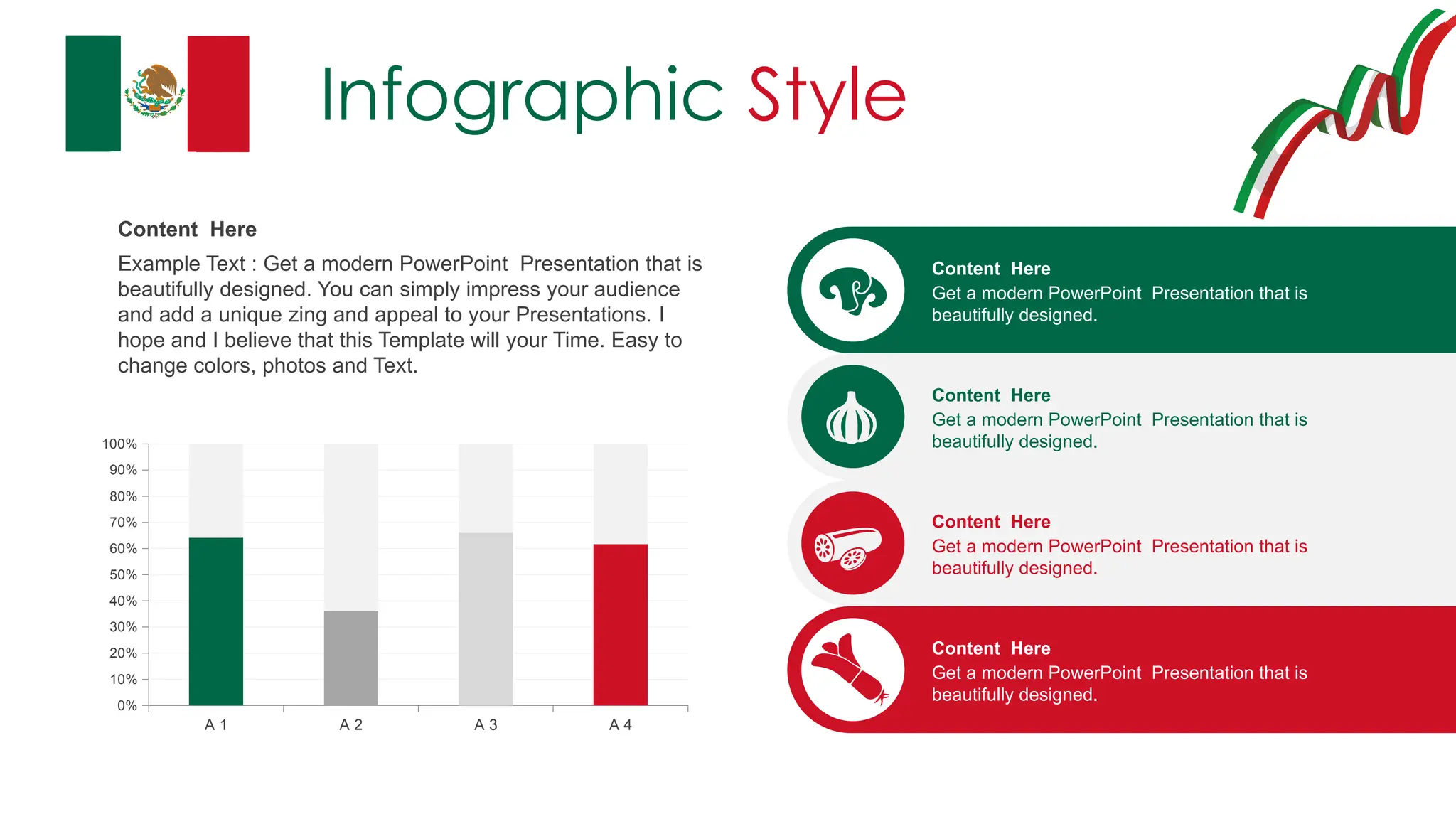 Infographic Style

Content Here

Example Text : Get a modern PowerPoint Presentation that is beautifully designed. You can simply impress your audience and add a unique zing and appeal to your Presentations. I hope and I believe that this Template will your Time. Easy to change colors, photos and Text.

100%
90%
80%
70%
60%
50%
40%
30%
20%
10%
0%

A 1
A 2
A 3
A 4

Content Here
Get a modern PowerPoint Presentation that is beautifully designed.

Content Here
Get a modern PowerPoint Presentation that is beautifully designed.

Content Here
Get a modern PowerPoint Presentation that is beautifully designed.

Content Here
Get a modern PowerPoint Presentation that is beautifully designed.